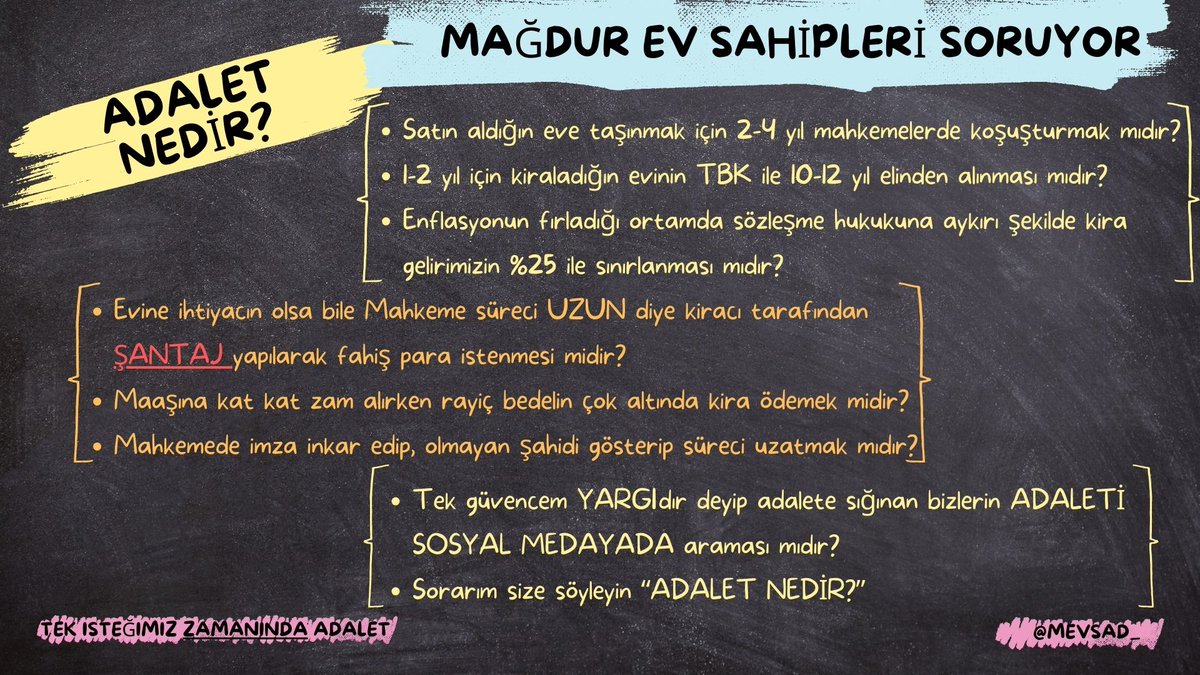 MAĞDUR EV SAHİPLERİ SORUYOR

ADALET NEDİR?

• Satın aldığın eve taşınmak için 2-4 yıl mahkemelerde koşuşturmak mıdır?
• 1-2 yıl için kiraladığın evinin TBK ile 10-12 yıl elinden alınması mıdır?
• Enflasyonun fırladığı ortamda sözleşme hukukuna aykırı şekilde kira gelirimizin %25 ile sınırlanması mıdır?

• Evine ihtiyacın olsa bile Mahkeme süreci UZUN diye kiracı tarafından ŞANTAJ yapılarak fahiş para istenmesi midir?
• Maaşına kat kat zam alırken rayiç bedelin çok altında kira ödemek midir?
• Mahkemede imza inkar edip, olmayan şahidi gösterip süreci uzatmak mıdır?

• Tek güvencem YARGIdır deyip adalete sığınan bizlerin ADALETİ SOSYAL MEDAYADA araması mıdır?
• Sorarım size söyleyin "ADALET NEDİR?"

TEK İSTEĞİMİZ ZAMANINDA ADALET

@MEVSAD_